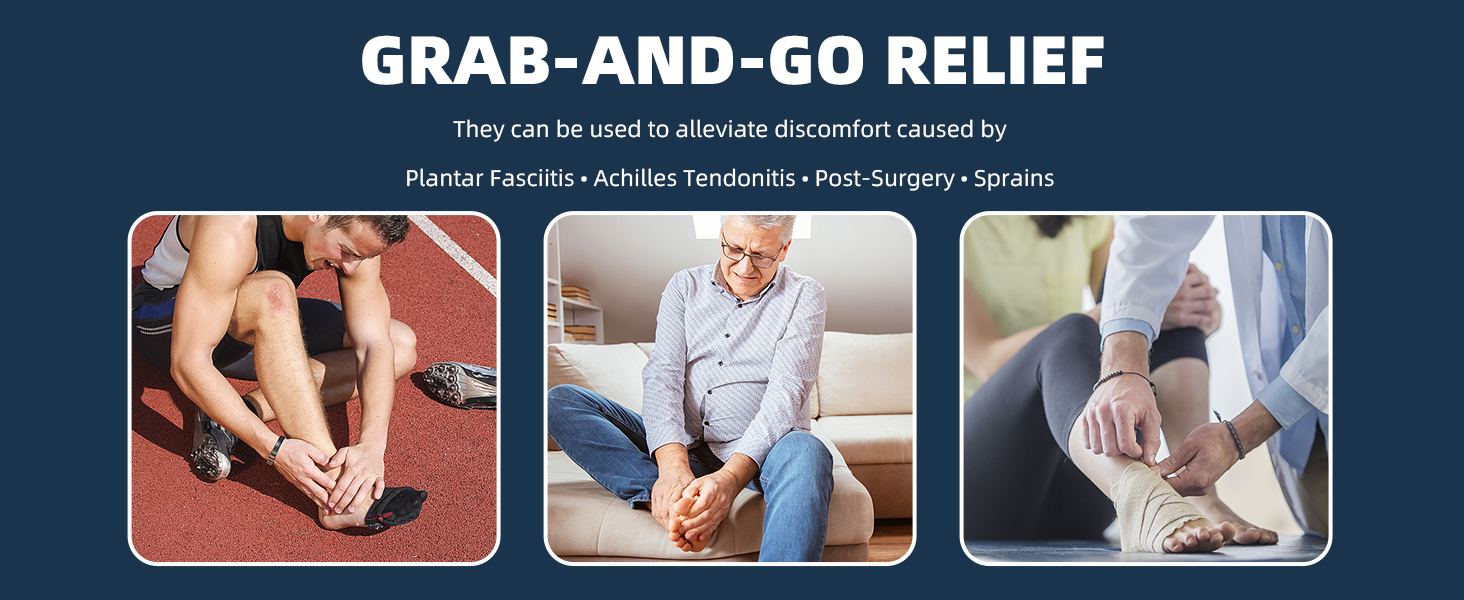 GRAB-AND-GO RELIEF

They can be used to alleviate discomfort caused by

Plantar Fasciitis • Achilles Tendonitis • Post-Surgery • Sprains